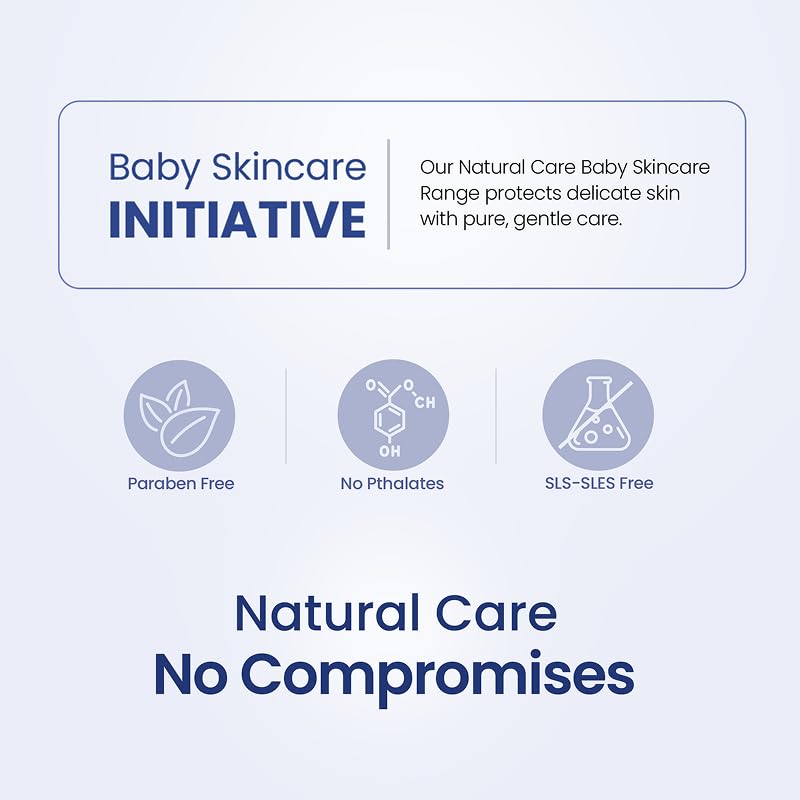 Baby Skincare
INITIATIVE

Our Natural Care Baby Skincare Range protects delicate skin with pure, gentle care.

O
O
CH
OH

Paraben Free

No Pthalates

SLS-SLES Free

Natural Care
No Compromises